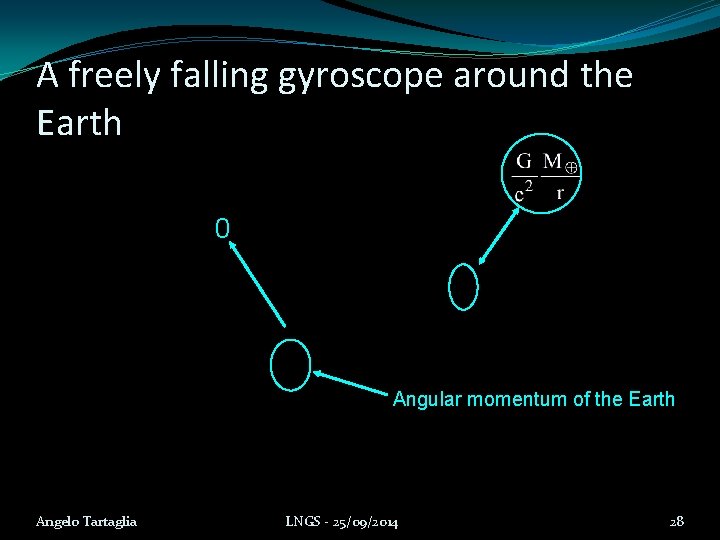 A freely falling gyroscope around the Earth

$\frac{G}{c^2}\frac{M_\oplus}{r}$

0

Angular momentum of the Earth

Angelo Tartaglia

LNGS - 25/09/2014

28